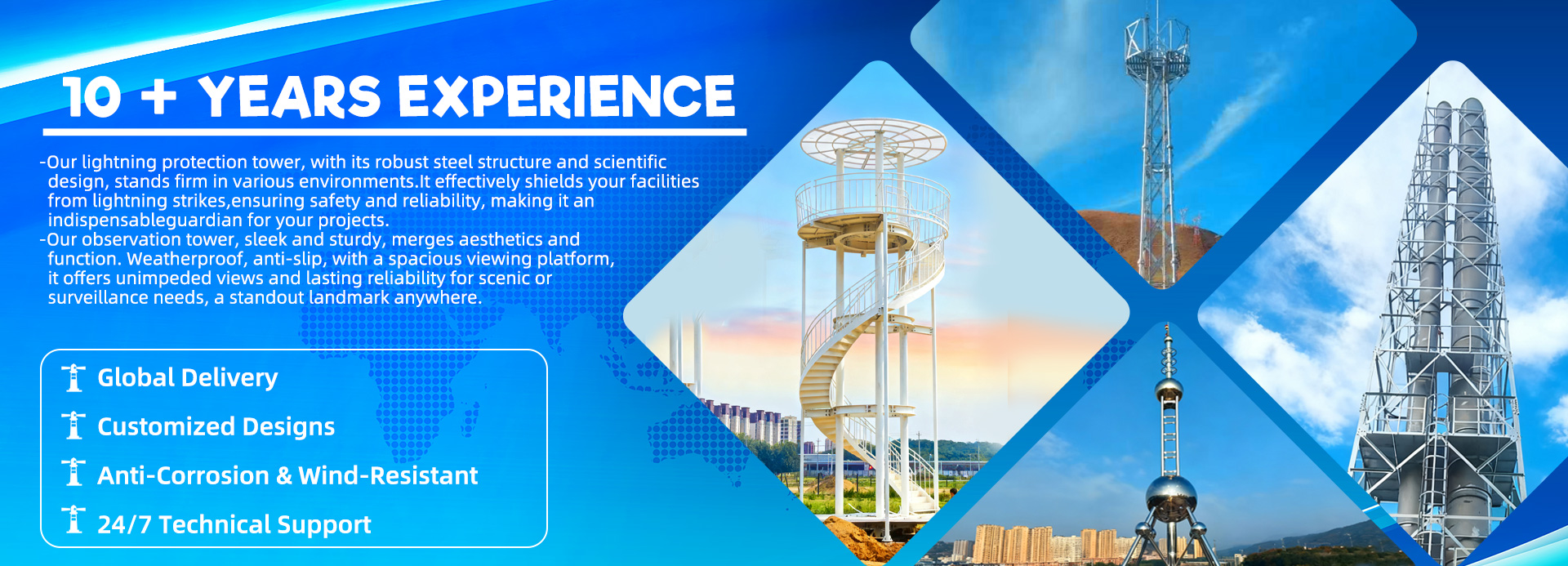 10 + YEARS EXPERIENCE

-Our lightning protection tower, with its robust steel structure and scientific design, stands firm in various environments.It effectively shields your facilities from lightning strikes,ensuring safety and reliability, making it an indispensableguardian for your projects.
-Our observation tower, sleek and sturdy, merges aesthetics and function. Weatherproof, anti-slip, with a spacious viewing platform, it offers unimpeded views and lasting reliability for scenic or surveillance needs, a standout landmark anywhere.

Global Delivery
Customized Designs
Anti-Corrosion & Wind-Resistant
24/7 Technical Support